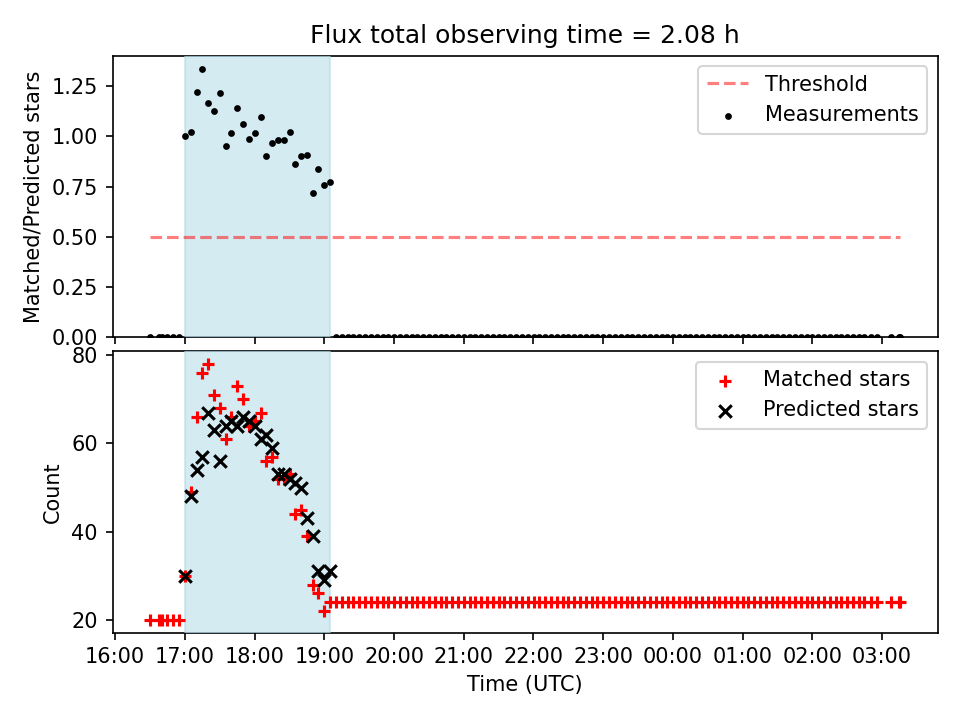 Flux total observing time = 2.08 h

Matched/Predicted stars

1.25
1.00
0.75
0.50
0.25
0.00

Threshold
Measurements

Count

80
60
40
20

Matched stars
Predicted stars

16:00 17:00 18:00 19:00 20:00 21:00 22:00 23:00 00:00 01:00 02:00 03:00

Time (UTC)